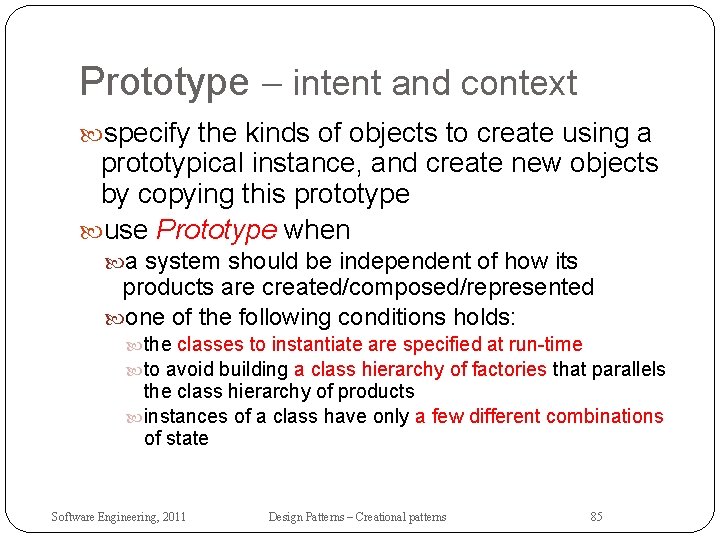 Prototype – intent and context

specify the kinds of objects to create using a prototypical instance, and create new objects by copying this prototype

use Prototype when

a system should be independent of how its products are created/composed/represented

one of the following conditions holds:

the classes to instantiate are specified at run-time

to avoid building a class hierarchy of factories that parallels the class hierarchy of products

instances of a class have only a few different combinations of state

Software Engineering, 2011

Design Patterns – Creational patterns

85